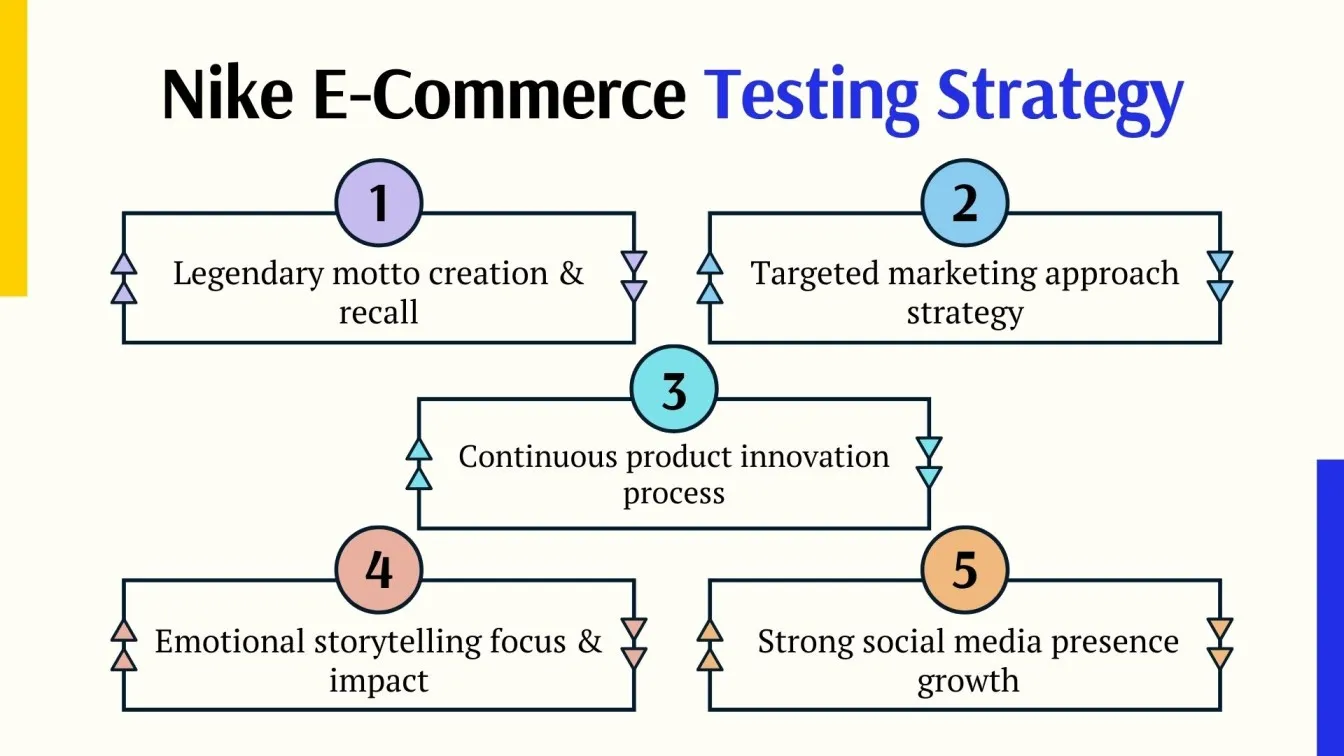 Nike E-Commerce Testing Strategy

1

Legendary motto creation & recall

2

Targeted marketing approach strategy

3

Continuous product innovation process

4

Emotional storytelling focus & impact

5

Strong social media presence growth